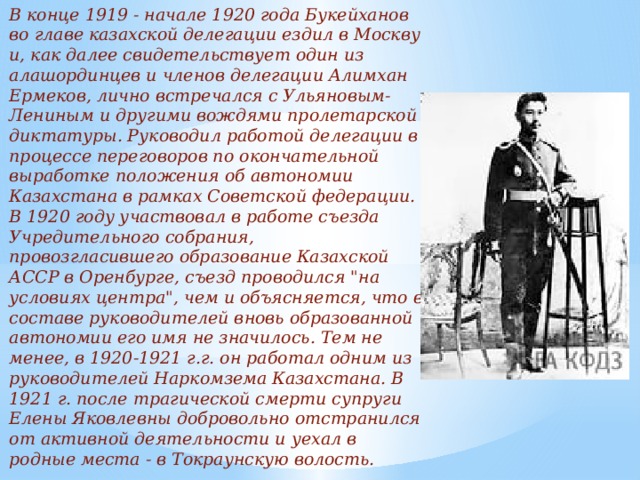 В конце 1919 - начале 1920 года Букейханов во главе казахской делегации ездил в Москву и, как далее свидетельствует один из алашординцев и членов делегации Алимхан Ермеков, лично встречался с Ульяновым-Лениным и другими вождями пролетарской диктатуры. Руководил работой делегации в процессе переговоров по окончательной выработке положения об автономии Казахстана в рамках Советской федерации. В 1920 году участвовал в работе съезда Учредительного собрания, провозгласившего образование Казахской АССР в Оренбурге, съезд проводился "на условиях центра", чем и объясняется, что в составе руководителей вновь образованной автономии его имя не значилось. Тем не менее, в 1920-1921 г.г. он работал одним из руководителей Наркомзема Казахстана. В 1921 г. после трагической смерти супруги Елены Яковлевны добровольно отстранился от активной деятельности и уехал в родные места - в Токраунскую волость.

ГА КФДЗ